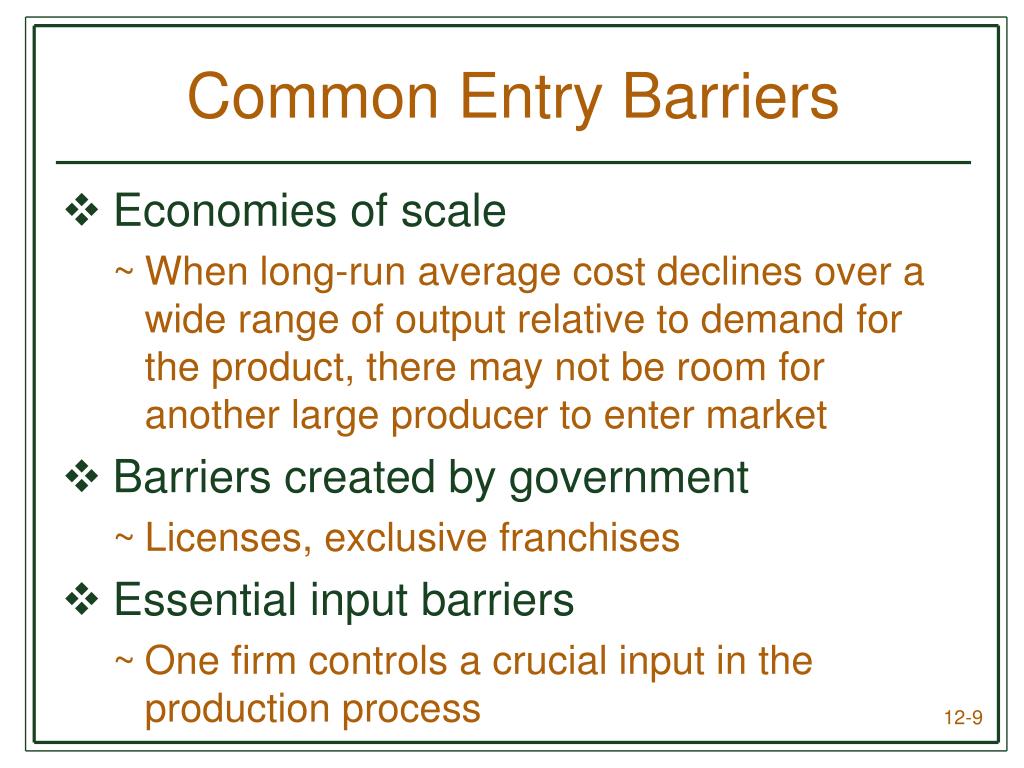 Common Entry Barriers

❖ Economies of scale

~ When long-run average cost declines over a wide range of output relative to demand for the product, there may not be room for another large producer to enter market

❖ Barriers created by government

~ Licenses, exclusive franchises

❖ Essential input barriers

~ One firm controls a crucial input in the production process

12-9